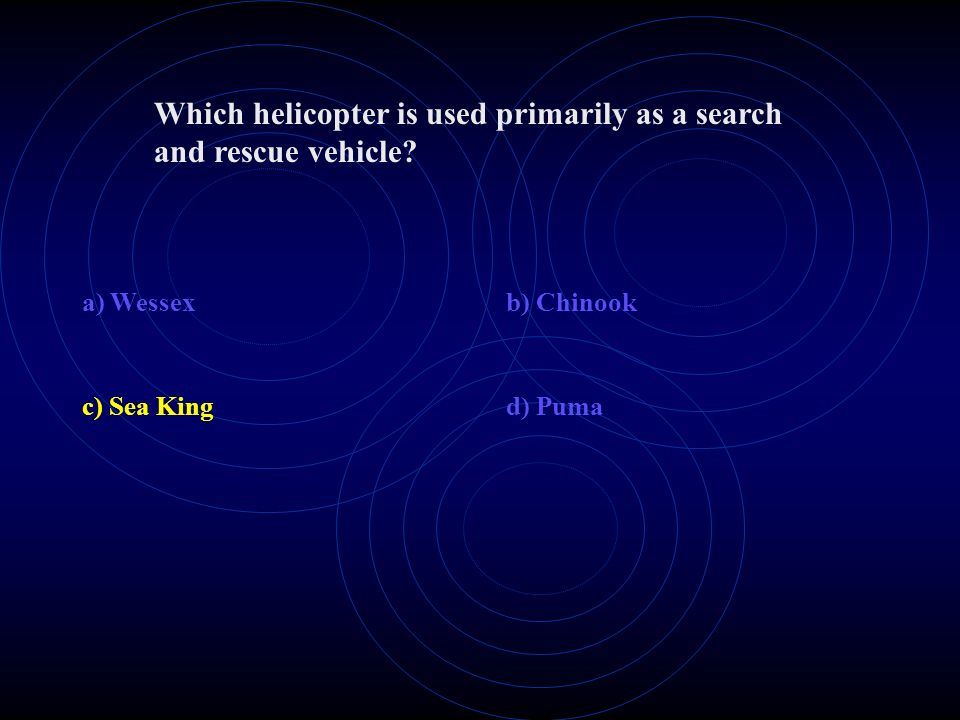 Which helicopter is used primarily as a search and rescue vehicle?

a) Wessex

b) Chinook

c) Sea King

d) Puma